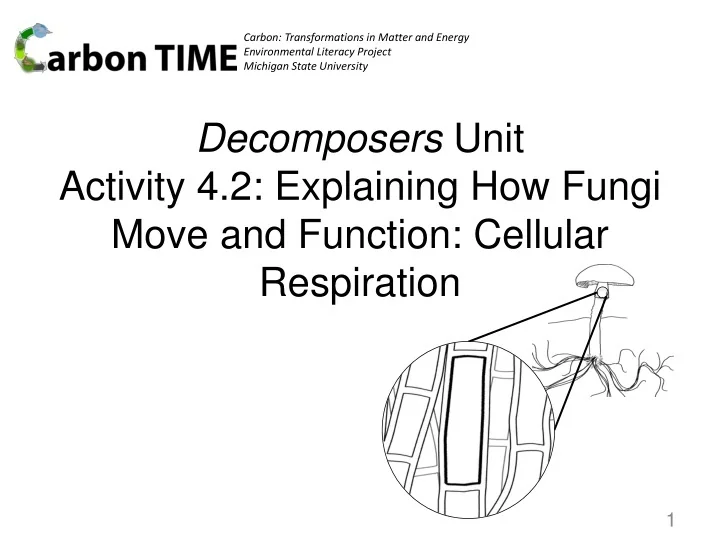 Carbon TIME

Carbon: Transformations in Matter and Energy
Environmental Literacy Project
Michigan State University

Decomposers Unit
Activity 4.2: Explaining How Fungi Move and Function: Cellular Respiration

1